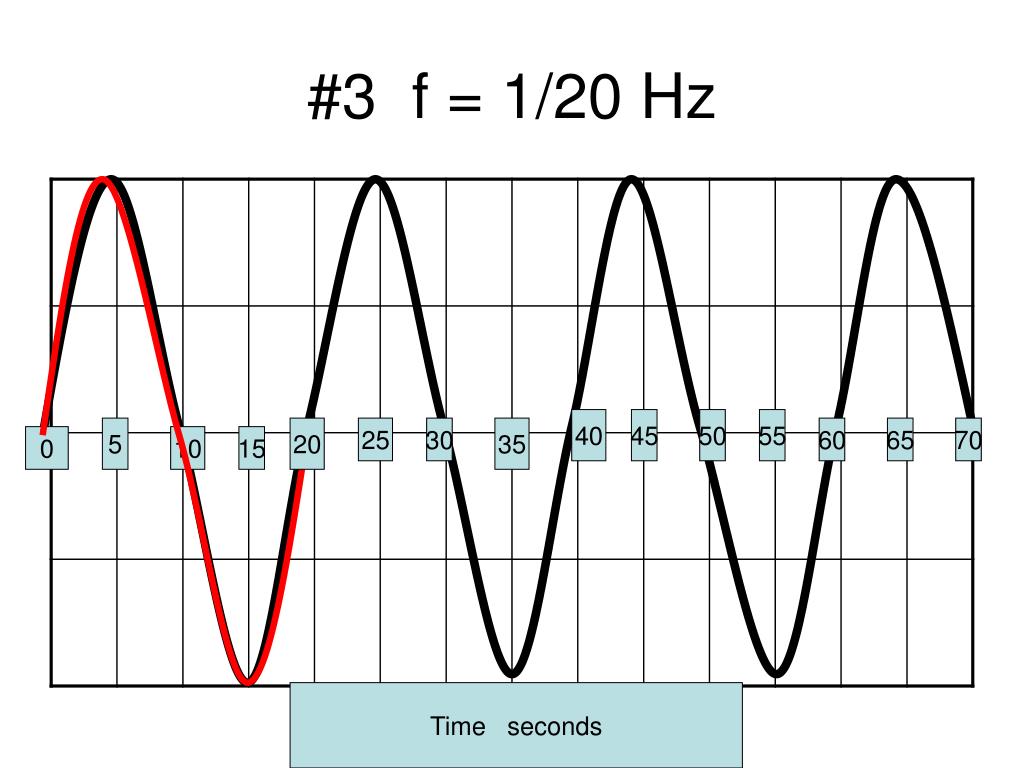 #3 f = 1/20 Hz

0
5
10
15
20
25
30
35
40
45
50
55
60
65
70

Time seconds